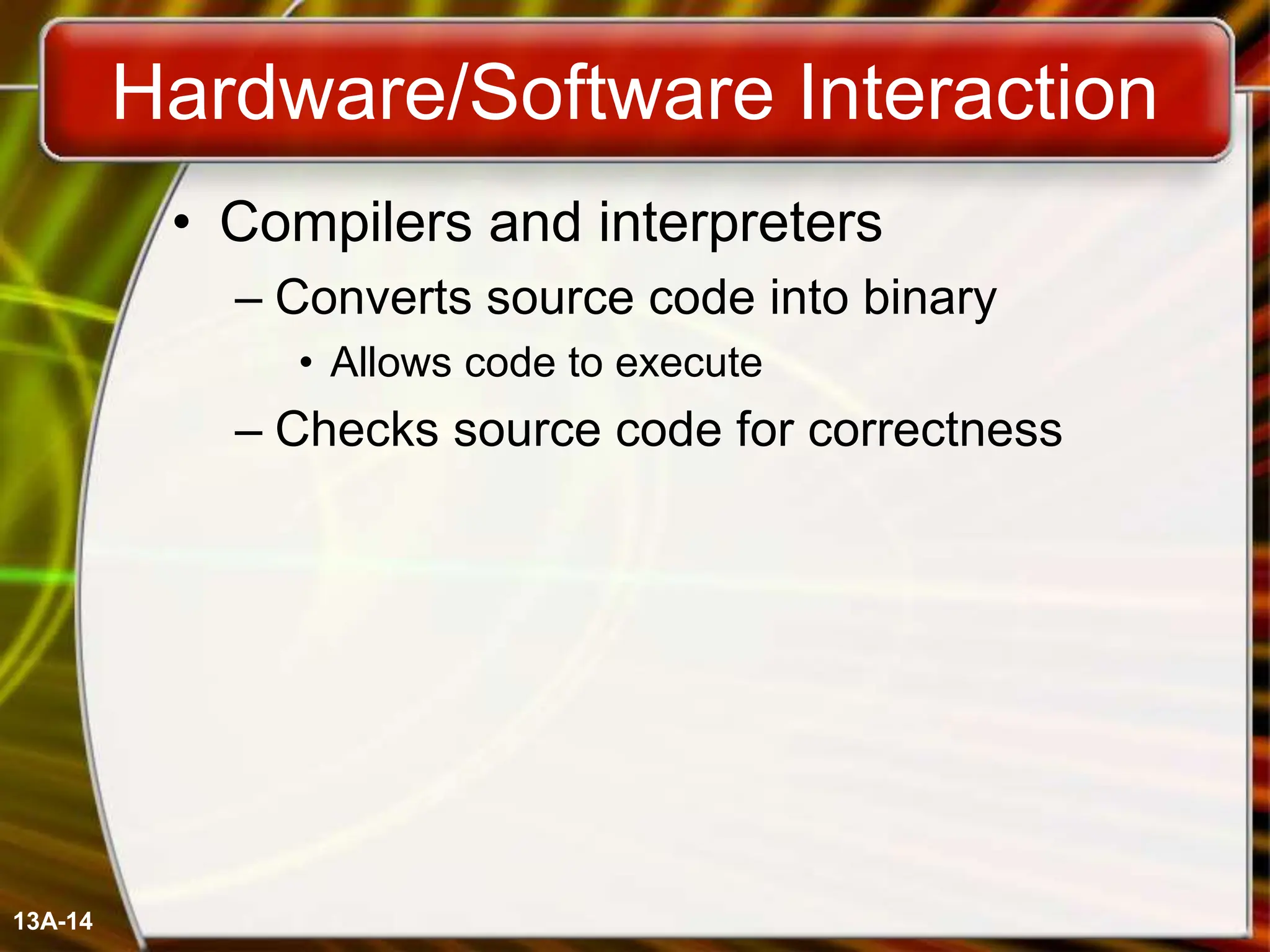 Hardware/Software Interaction

• Compilers and interpreters

– Converts source code into binary

• Allows code to execute

– Checks source code for correctness

13A-14